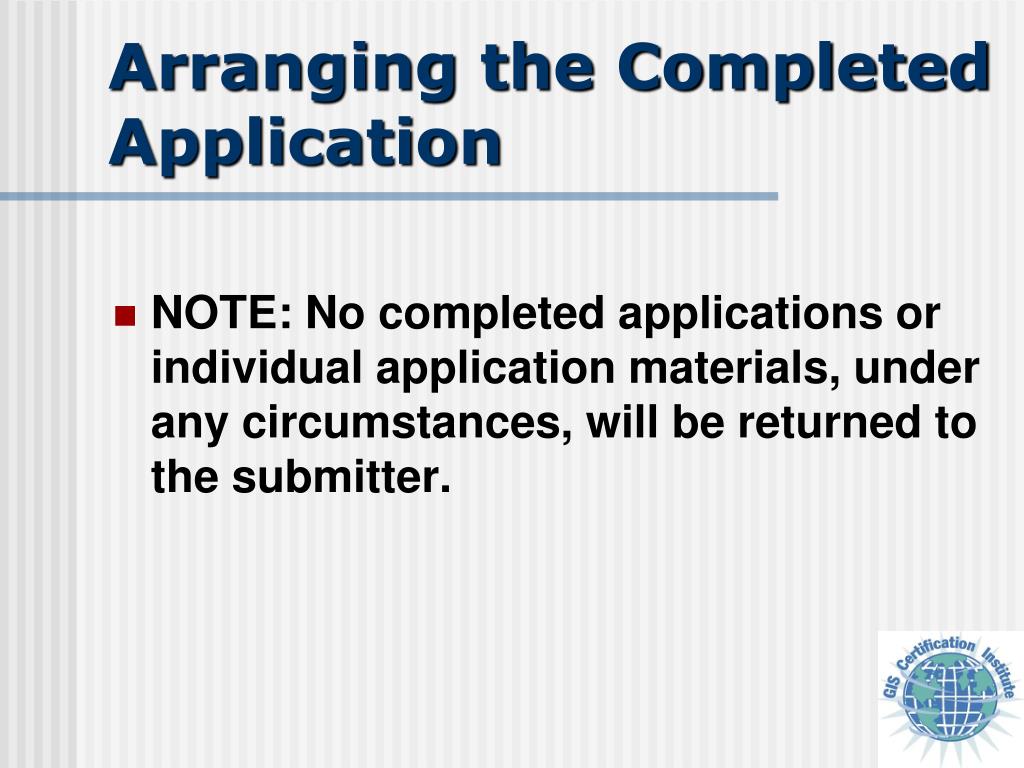 Arranging the Completed Application

NOTE: No completed applications or individual application materials, under any circumstances, will be returned to the submitter.

GIS Certification Institute